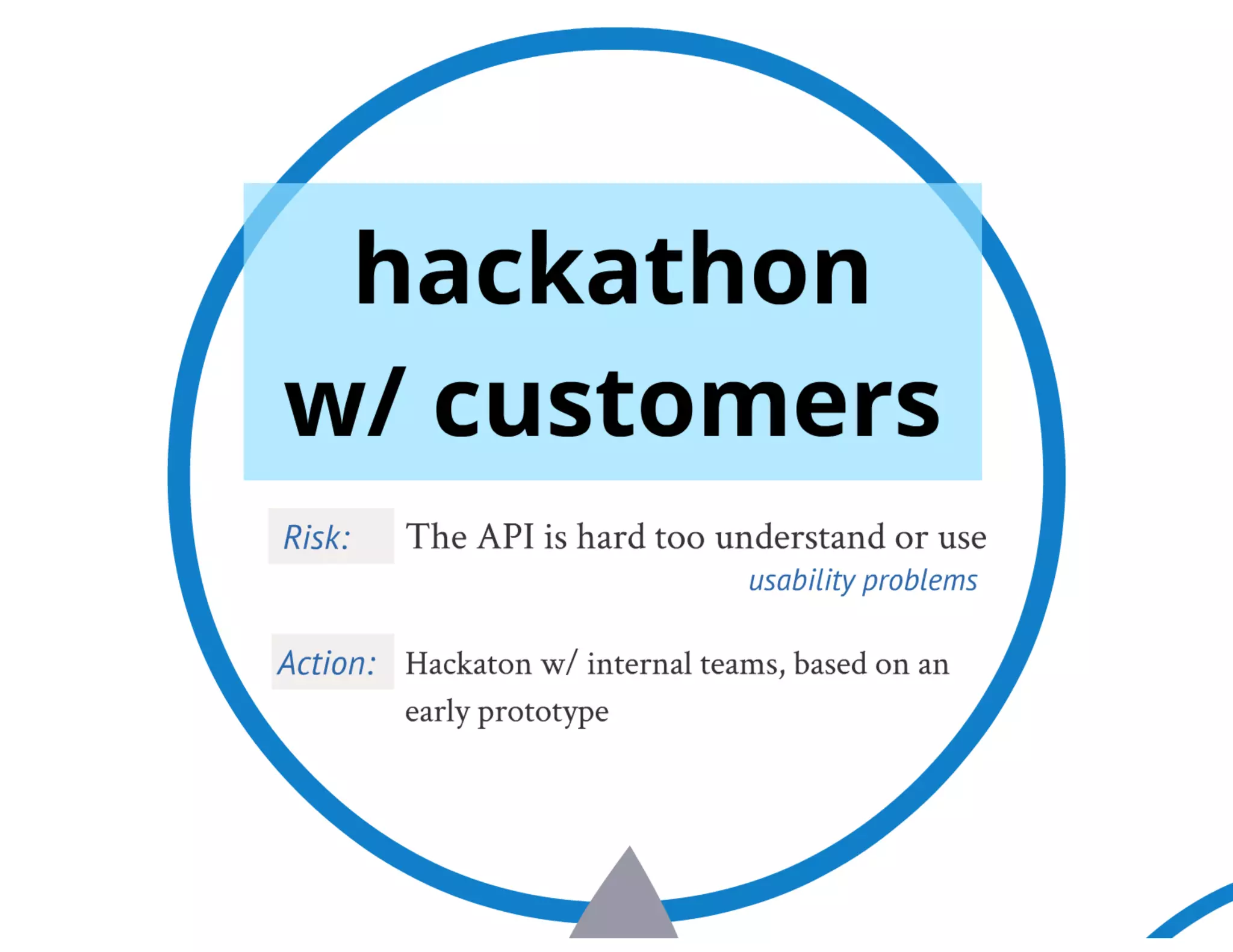 hackathon w/ customers

Risk: The API is hard too understand or use
usability problems

Action: Hackaton w/ internal teams, based on an early prototype